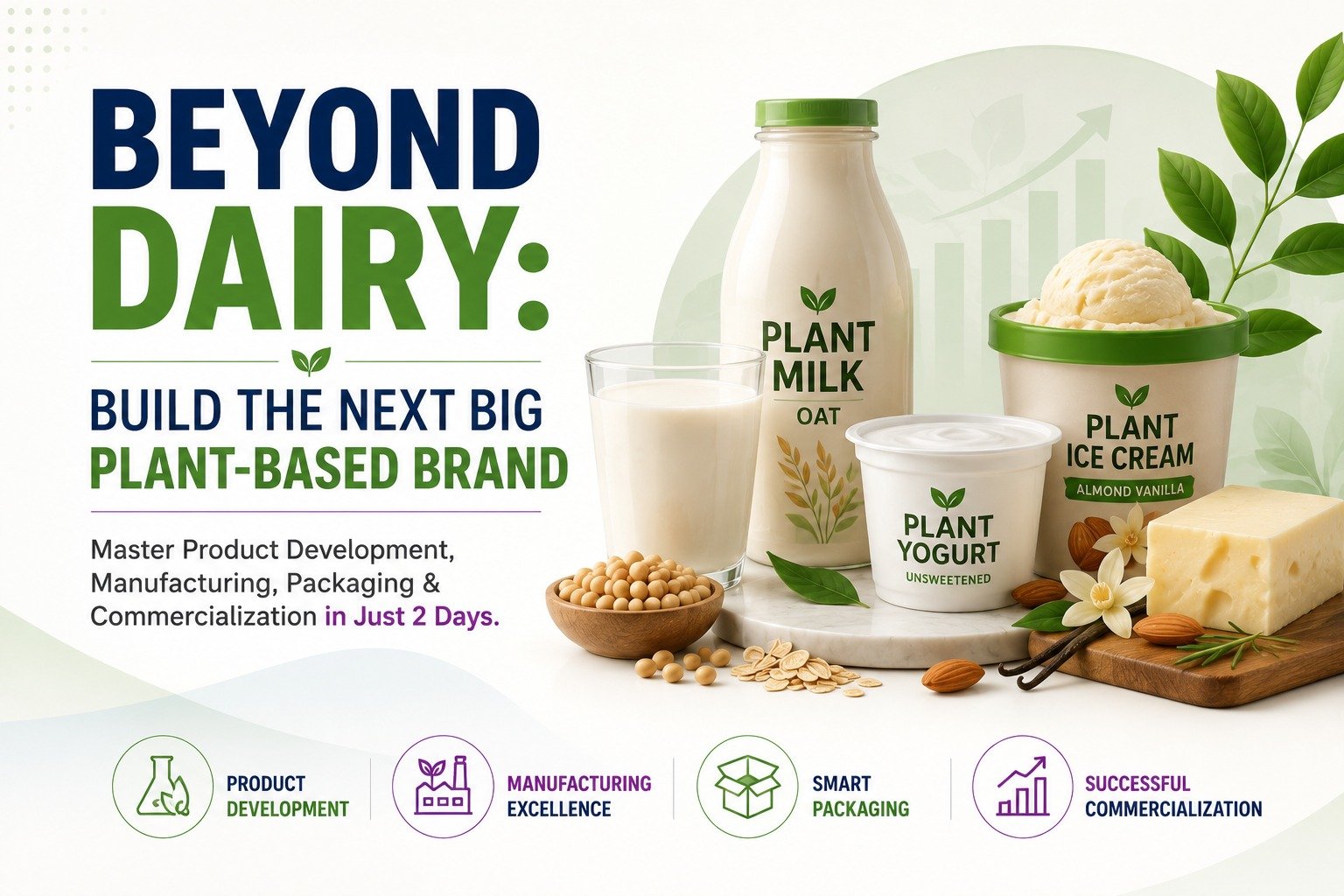 BEYOND DAIRY:

BUILD THE NEXT BIG PLANT-BASED BRAND

Master Product Development, Manufacturing, Packaging & Commercialization in Just 2 Days.

PLANT MILK
OAT

PLANT YOGURT
UNSWEETENED

PLANT ICE CREAM
ALMOND VANILLA

PRODUCT DEVELOPMENT

MANUFACTURING EXCELLENCE

SMART PACKAGING

SUCCESSFUL COMMERCIALIZATION